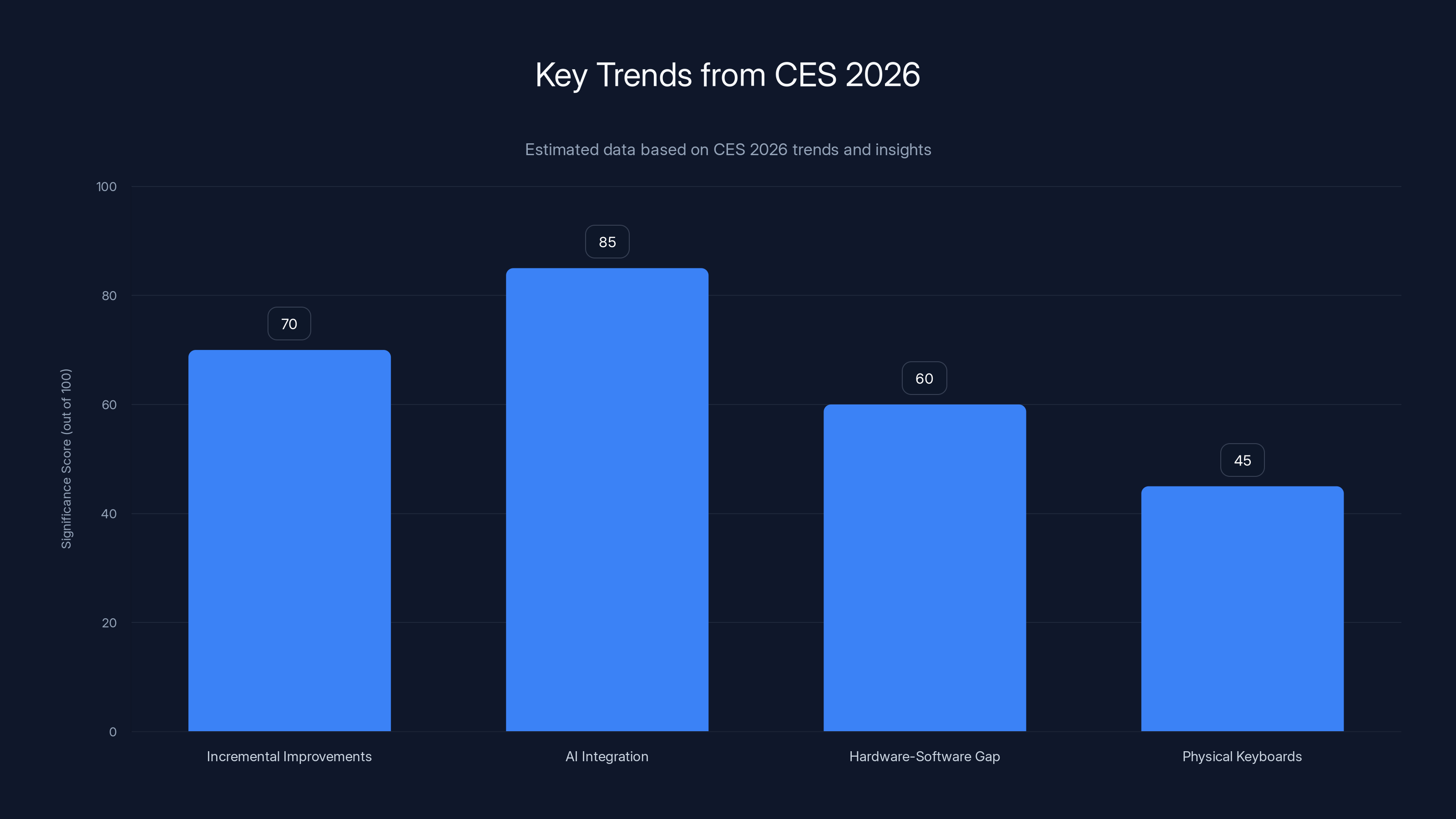 Key Trends from CES 2026

Estimated data based on CES 2026 trends and insights

Significance Score (out of 100)

100
80
60
40
20
0

70
85
60
45

Incremental Improvements
AI Integration
Hardware-Software Gap
Physical Keyboards